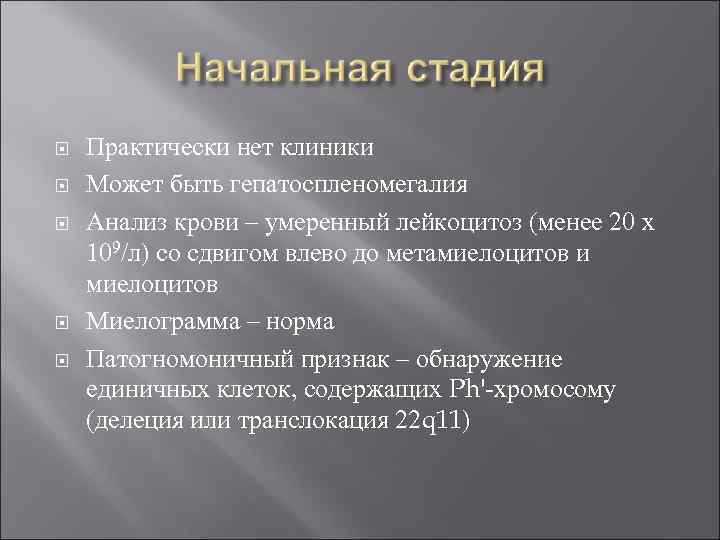 Начальная стадия

Практически нет клиники

Может быть гепатоспленомегалия

Анализ крови – умеренный лейкоцитоз (менее 20 х $10^9$/л) со сдвигом влево до метамиелоцитов и миелоцитов

Миелограмма – норма

Патогномоничный признак – обнаружение единичных клеток, содержащих Ph'-хромосому (делеция или транслокация 22q11)